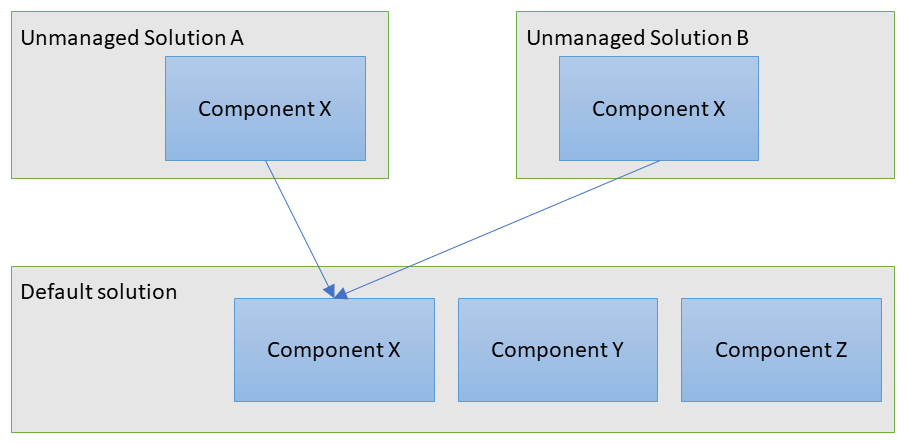 Unmanaged Solution A

Component X

Unmanaged Solution B

Component X

Default solution

Component X

Component Y

Component Z